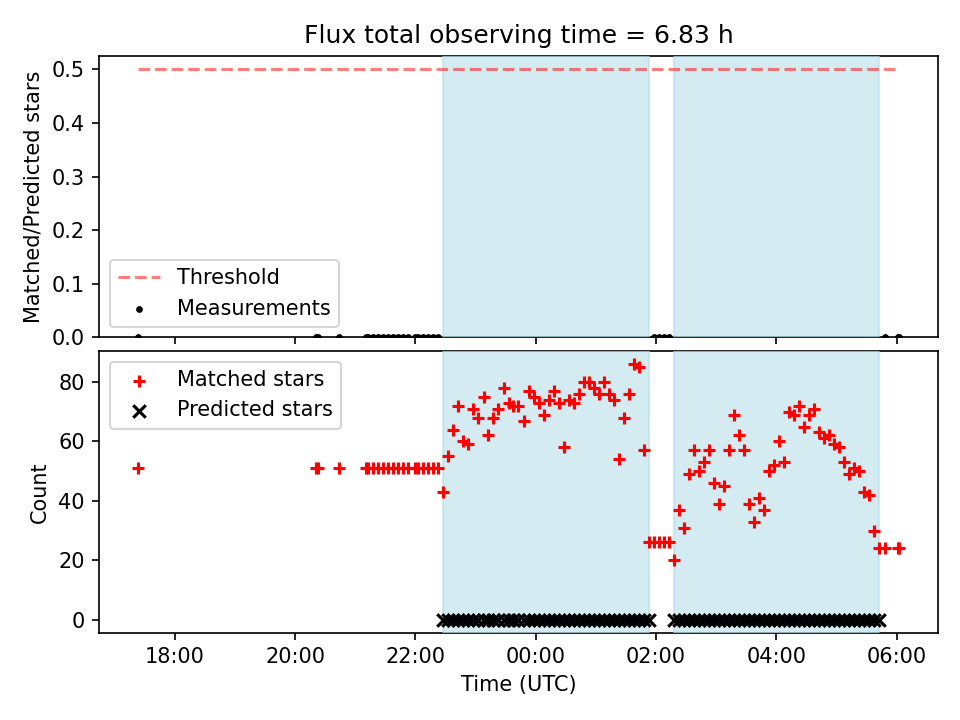 Flux total observing time = 6.83 h

Matched/Predicted stars

0.5
0.4
0.3
0.2
0.1
0.0

Threshold
Measurements

Count

80
60
40
20
0

Matched stars
Predicted stars

18:00
20:00
22:00
00:00
02:00
04:00
06:00

Time (UTC)